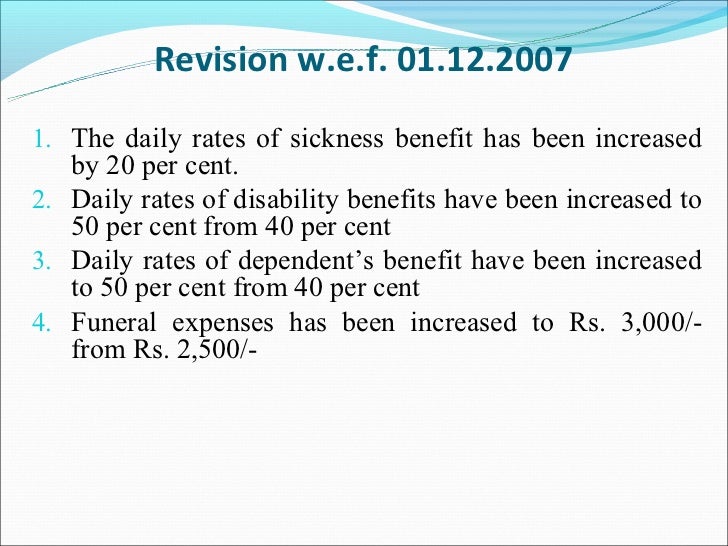 Revision w.e.f. 01.12.2007

1. The daily rates of sickness benefit has been increased by 20 per cent.
2. Daily rates of disability benefits have been increased to 50 per cent from 40 per cent
3. Daily rates of dependent's benefit have been increased to 50 per cent from 40 per cent
4. Funeral expenses has been increased to Rs. 3,000/- from Rs. 2,500/-